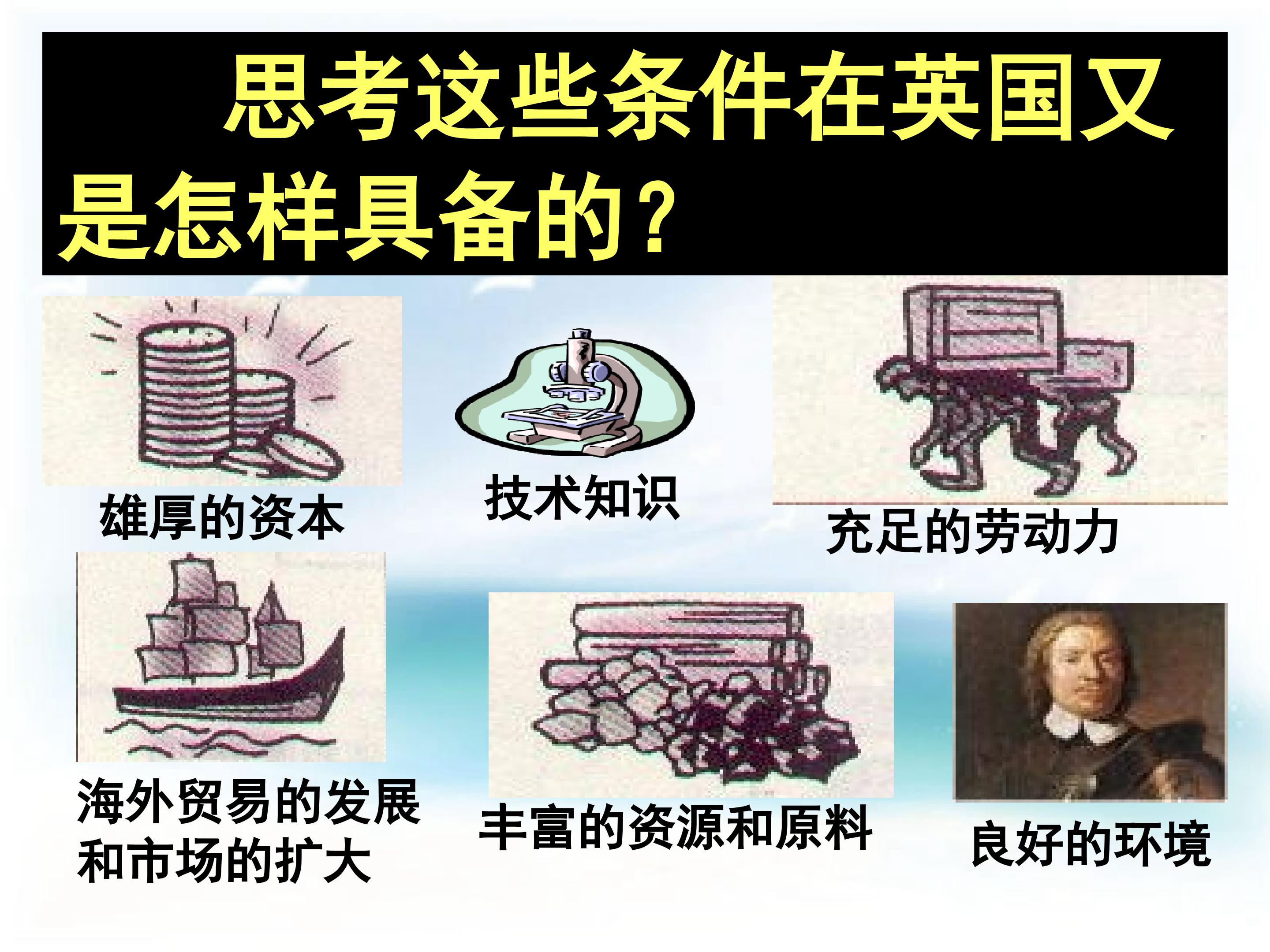 思考这些条件在英国又是怎样具备的？

雄厚的资本

技术知识

充足的劳动力

海外贸易的发展和市场的扩大

丰富的资源和原料

良好的环境